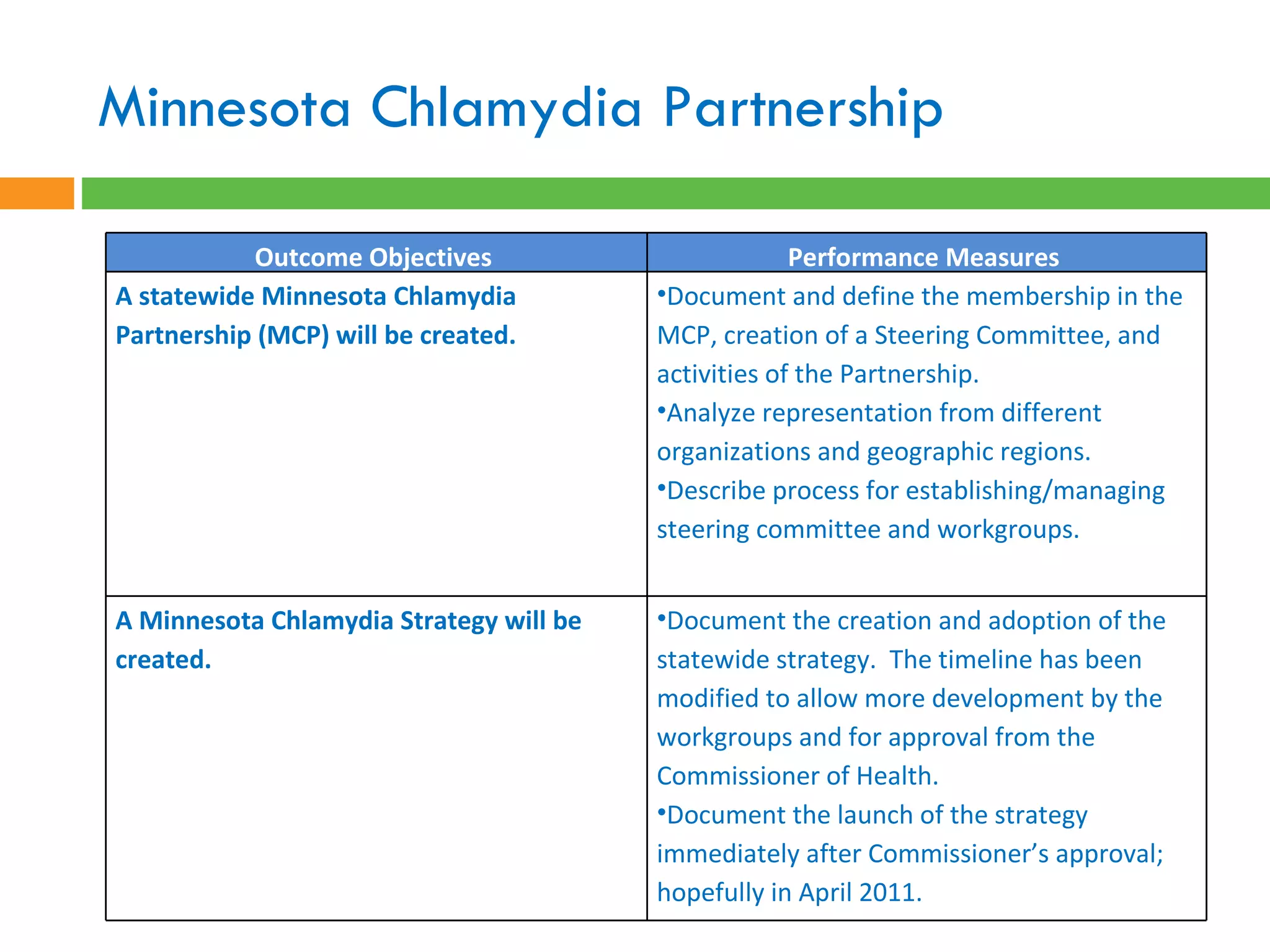 Minnesota Chlamydia Partnership

| Outcome Objectives | Performance Measures |
|---|---|
| A statewide Minnesota Chlamydia Partnership (MCP) will be created. | •Document and define the membership in the MCP, creation of a Steering Committee, and activities of the Partnership. •Analyze representation from different organizations and geographic regions. •Describe process for establishing/managing steering committee and workgroups. |
| A Minnesota Chlamydia Strategy will be created. | •Document the creation and adoption of the statewide strategy. The timeline has been modified to allow more development by the workgroups and for approval from the Commissioner of Health. •Document the launch of the strategy immediately after Commissioner's approval; hopefully in April 2011. |